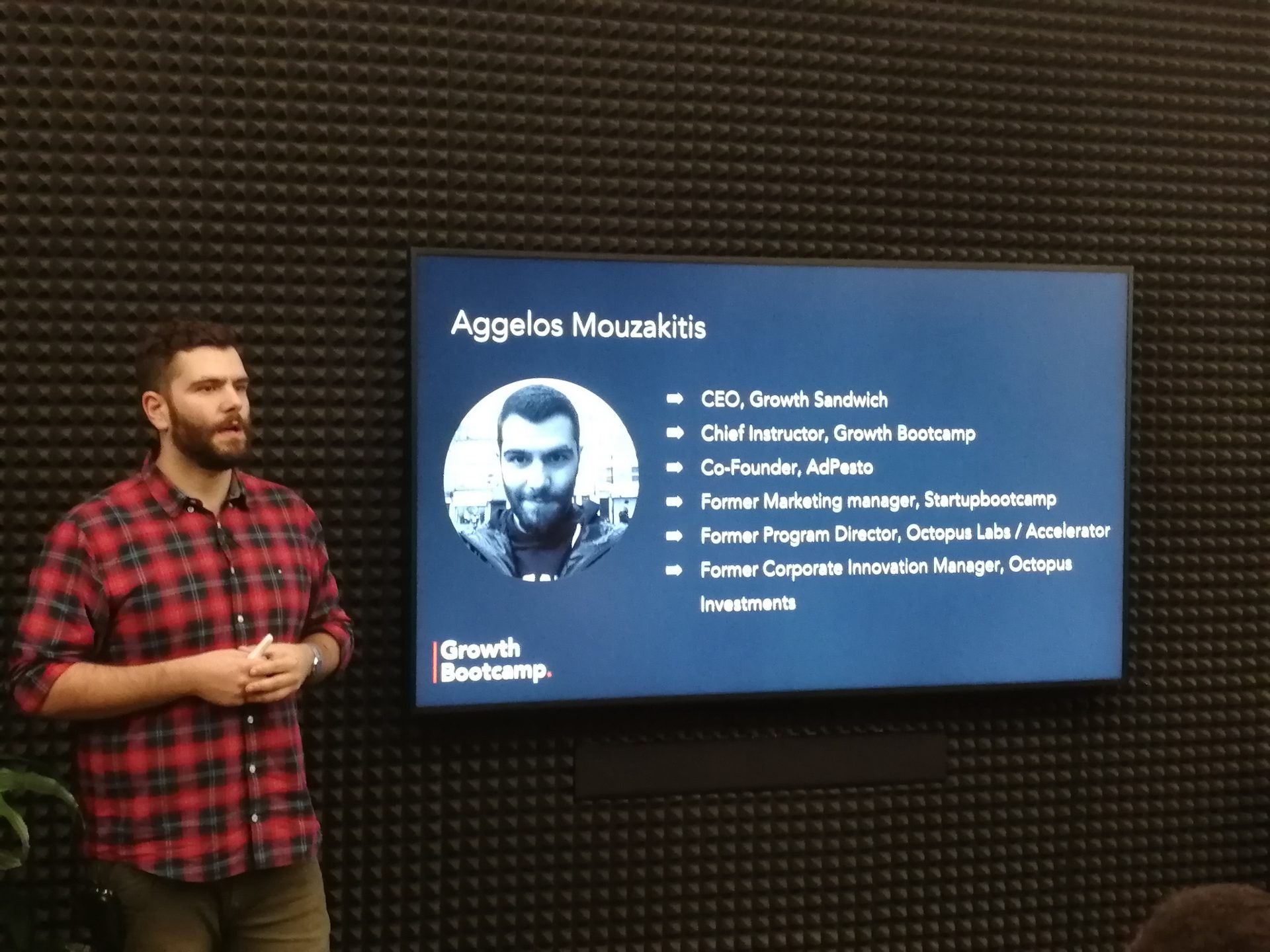 Aggelos Mouzakitis

➡ CEO, Growth Sandwich
➡ Chief Instructor, Growth Bootcamp
➡ Co-Founder, AdPesto
➡ Former Marketing manager, Startupbootcamp
➡ Former Program Director, Octopus Labs / Accelerator
➡ Former Corporate Innovation Manager, Octopus Investments

Growth Bootcamp.